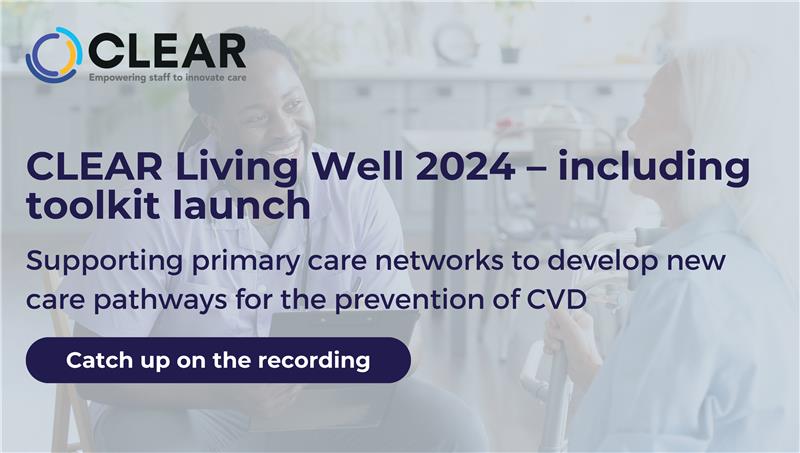 CLEAR
Empowering staff to innovate care

CLEAR Living Well 2024 – including toolkit launch

Supporting primary care networks to develop new care pathways for the prevention of CVD

Catch up on the recording